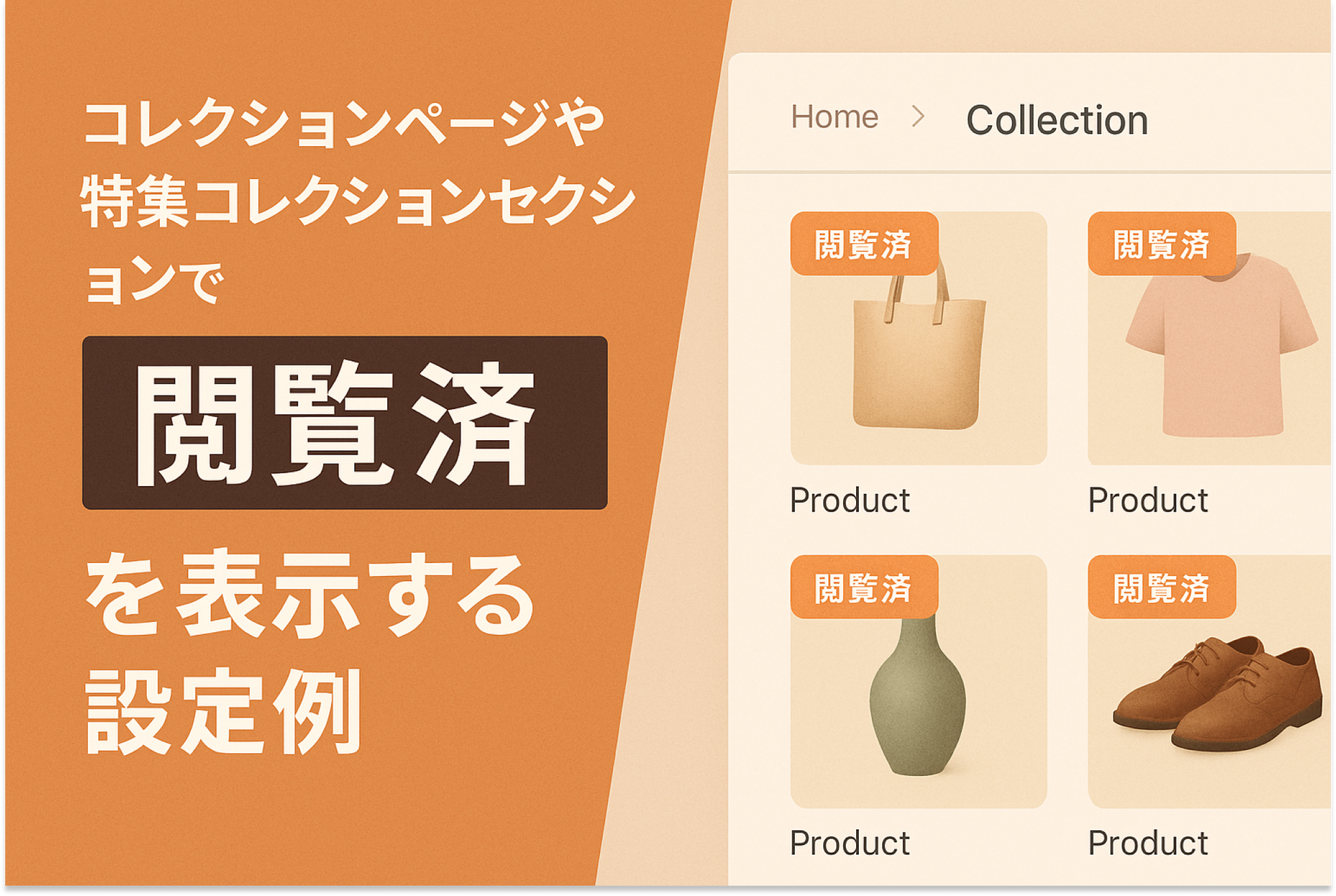 コレクションページや特集コレクションセクションで

閲覧済

を表示する設定例

Home > Collection

閲覧済

Product

閲覧済

Product

閲覧済

Product

閲覧済

Product